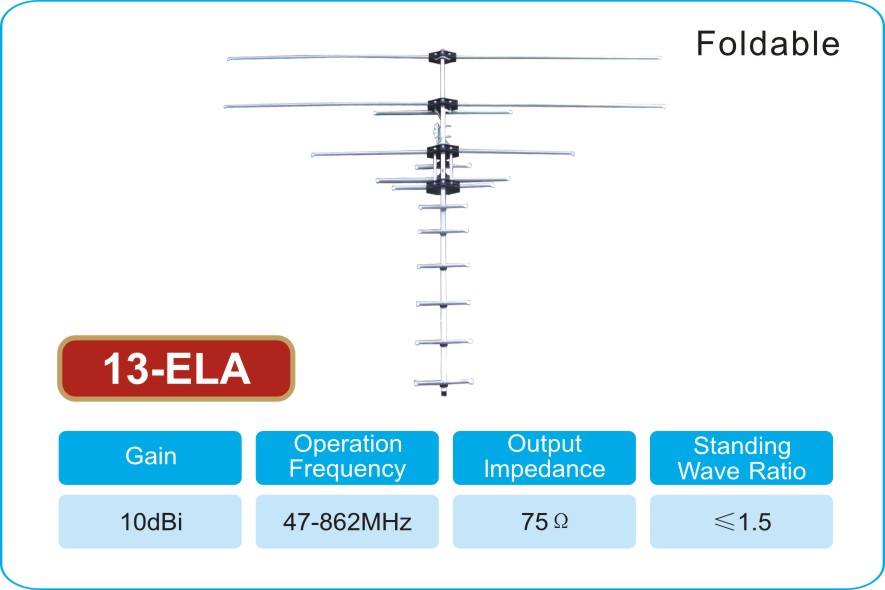 Foldable

13-ELA

| Gain | Operation Frequency | Output Impedance | Standing Wave Ratio |
|---|---|---|---|
| 10dBi | 47-862MHz | 75 Ω | ≤1.5 |